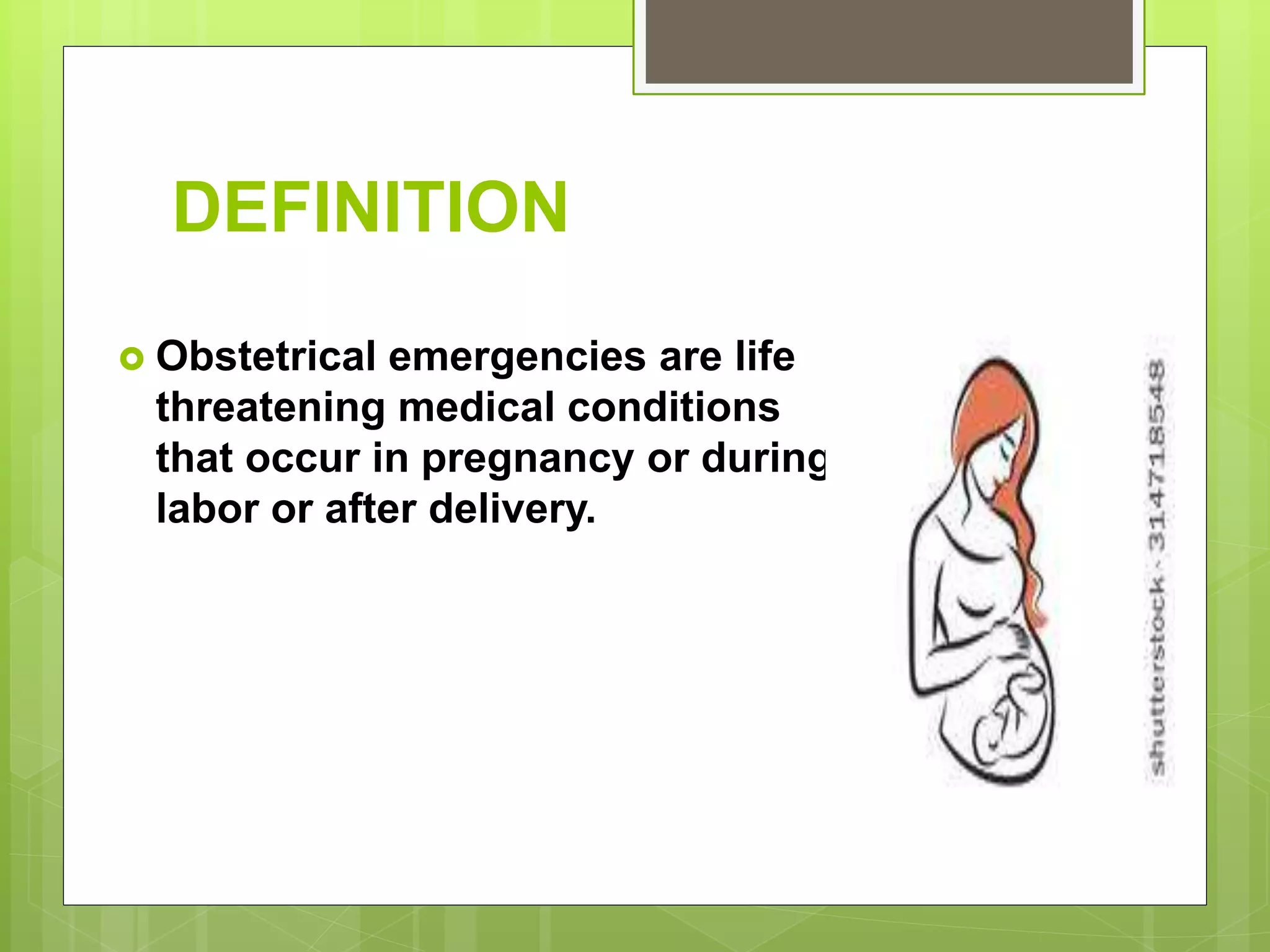 DEFINITION

Obstetrical emergencies are life threatening medical conditions that occur in pregnancy or during labor or after delivery.

shutterstock · 314718548